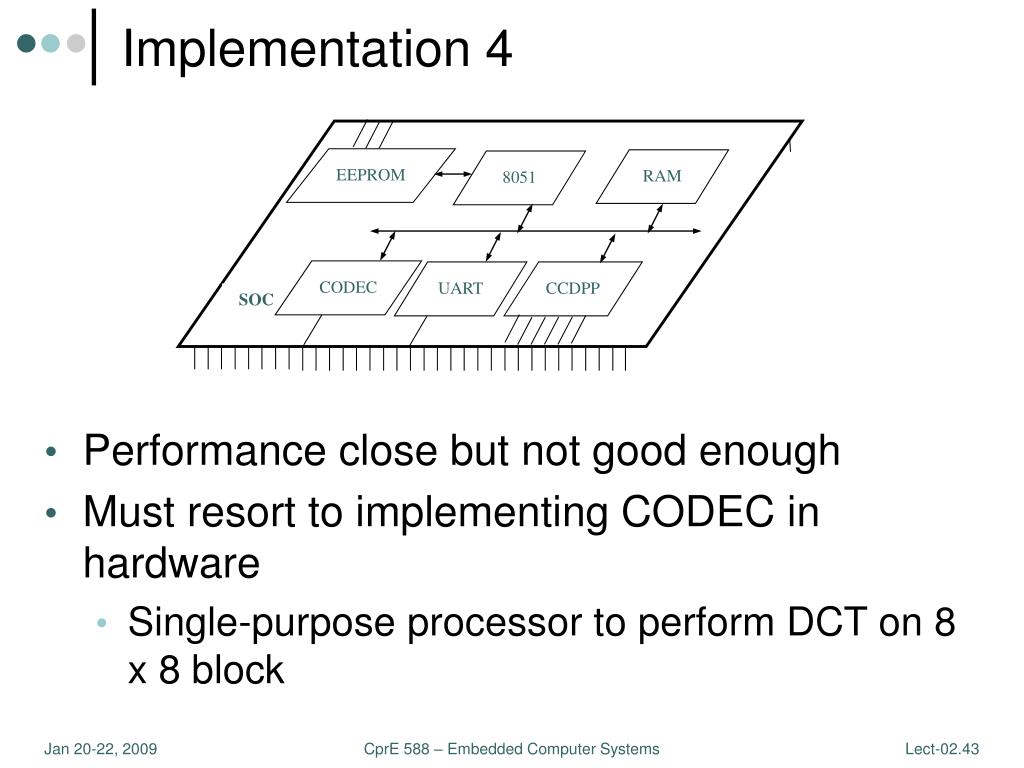 Implementation 4

EEPROM
8051
RAM
CODEC
UART
CCDPP
SOC

• Performance close but not good enough
• Must resort to implementing CODEC in hardware
  • Single-purpose processor to perform DCT on 8 x 8 block

Jan 20-22, 2009
CprE 588 – Embedded Computer Systems
Lect-02.43